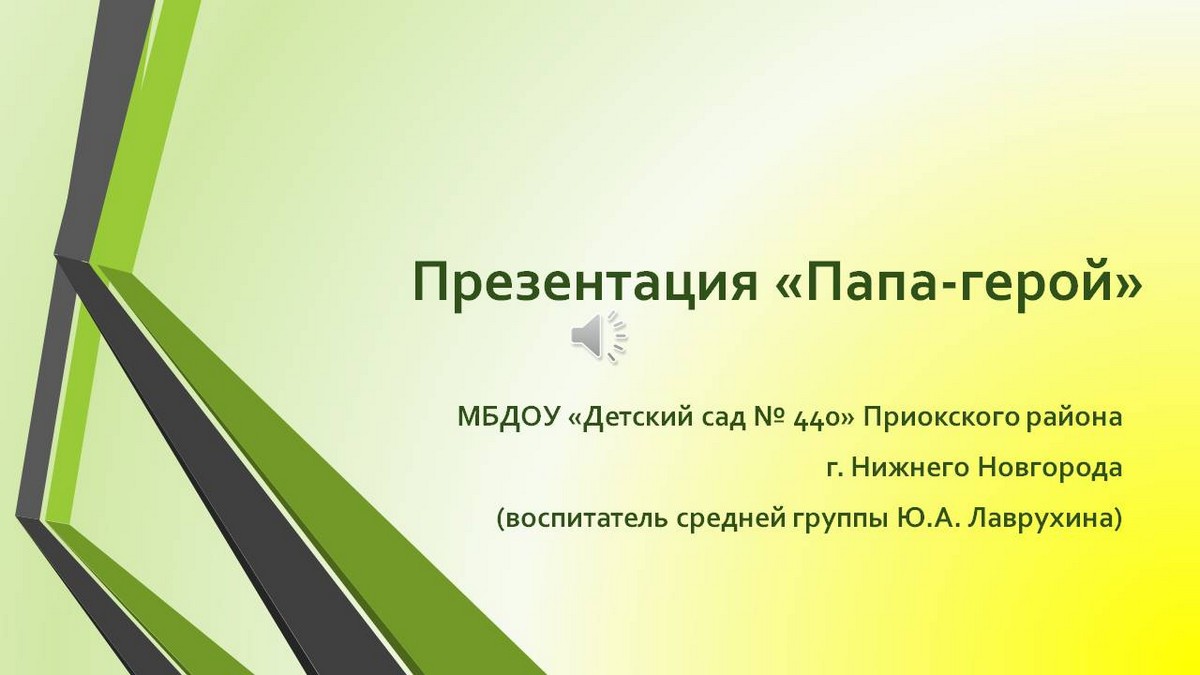 Презентация «Папа-герой»

МБДОУ «Детский сад № 440» Приокского района
г. Нижнего Новгорода
(воспитатель средней группы Ю.А. Лаврухина)